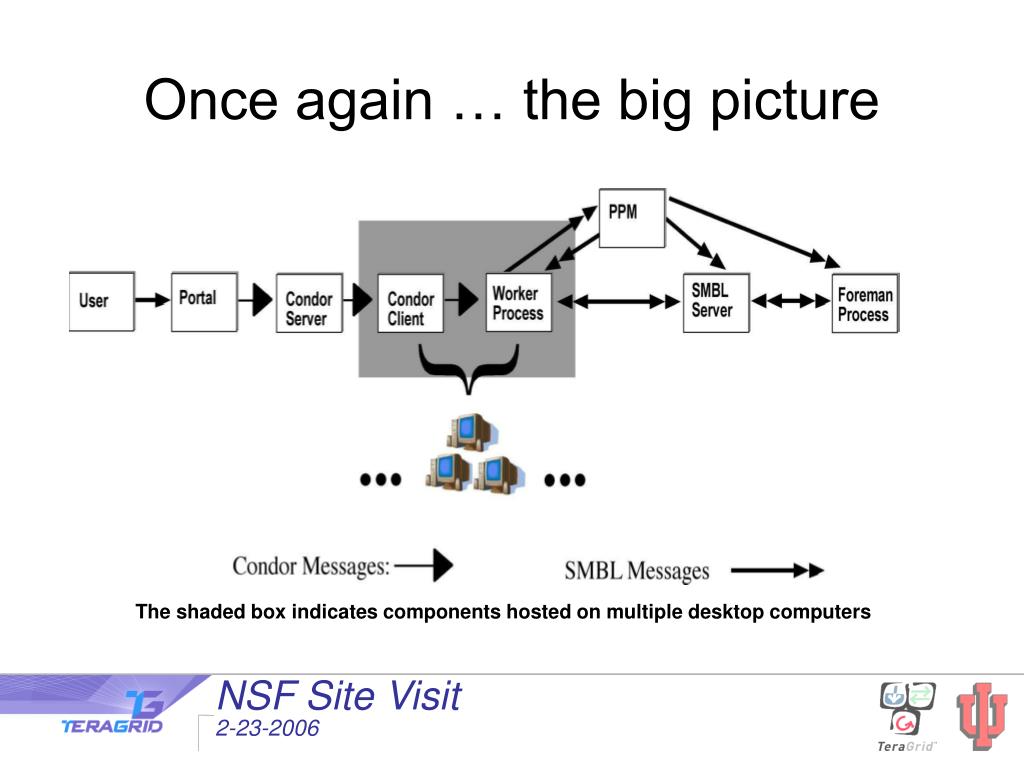 Once again … the big picture

User

Portal

Condor Server

Condor Client

Worker Process

PPM

SMBL Server

Foreman Process

•••

•••

Condor Messages:

SMBL Messages

The shaded box indicates components hosted on multiple desktop computers

TERAGRID

NSF Site Visit

2-23-2006

TeraGrid